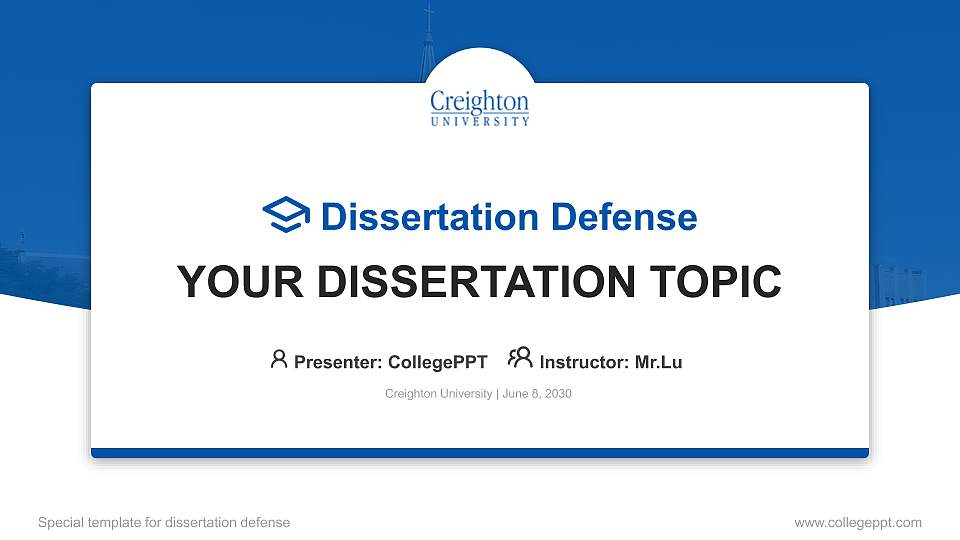 Creighton
UNIVERSITY

Dissertation Defense

YOUR DISSERTATION TOPIC

Presenter: CollegePPT Instructor: Mr.Lu

Creighton University | June 8, 2030

Special template for dissertation defense

www.collegeppt.com